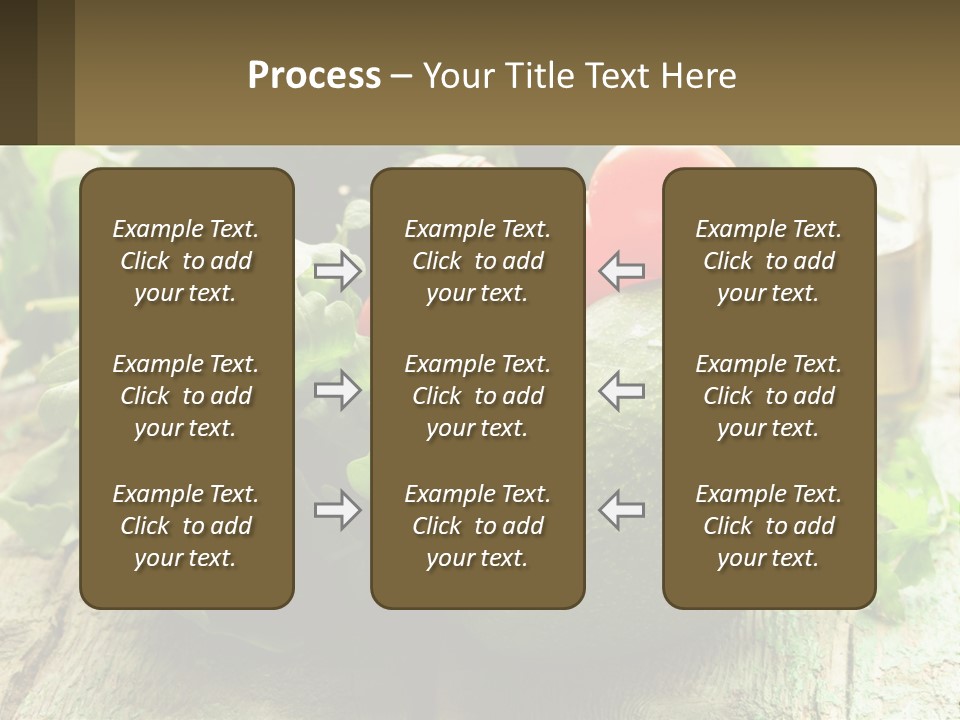 Process – Your Title Text Here

Example Text. Click to add your text.

Example Text. Click to add your text.

Example Text. Click to add your text.

Example Text. Click to add your text.

Example Text. Click to add your text.

Example Text. Click to add your text.

Example Text. Click to add your text.

Example Text. Click to add your text.

Example Text. Click to add your text.